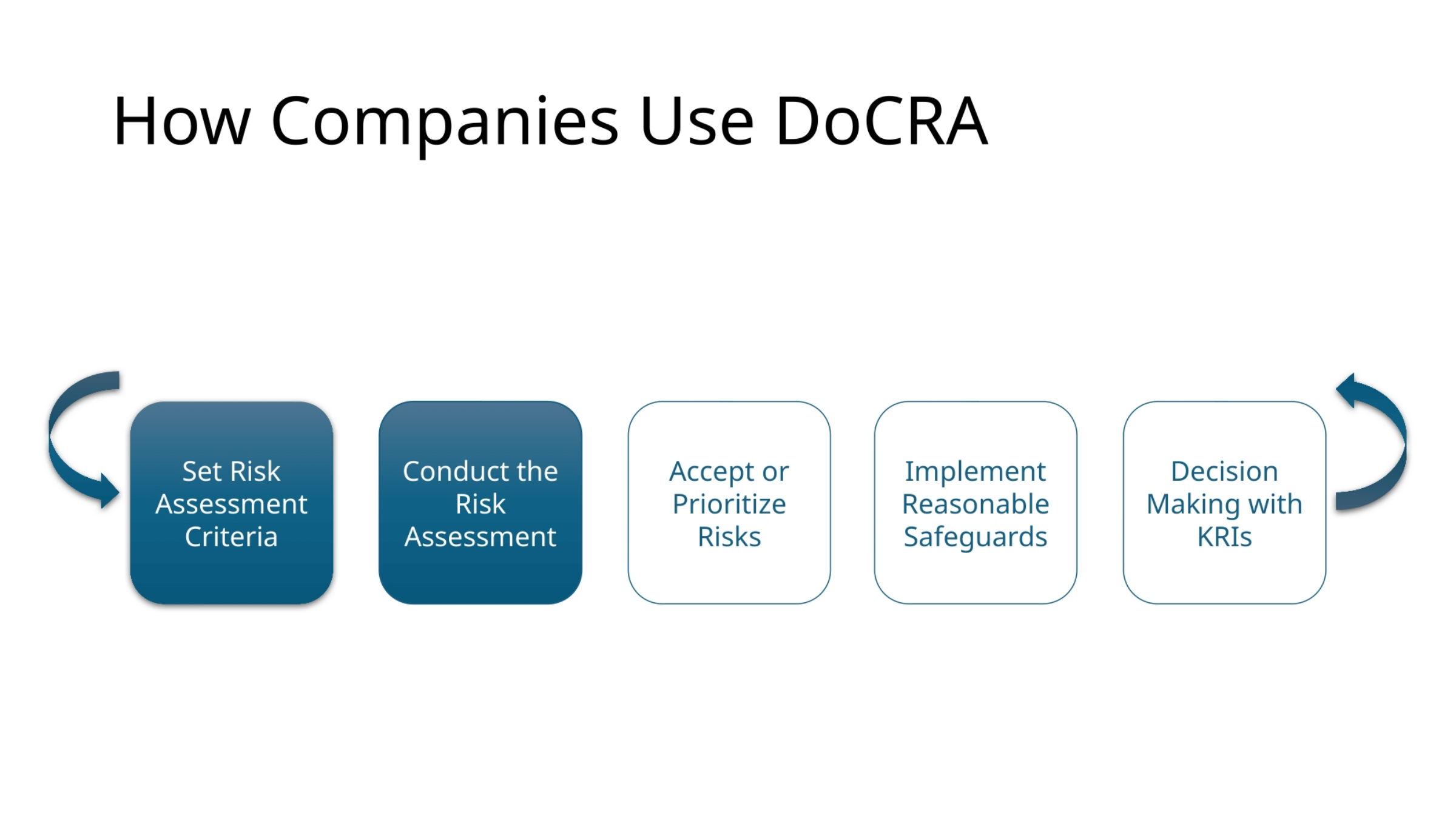 How Companies Use DoCRA

Set Risk Assessment Criteria

Conduct the Risk Assessment

Accept or Prioritize Risks

Implement Reasonable Safeguards

Decision Making with KRIs